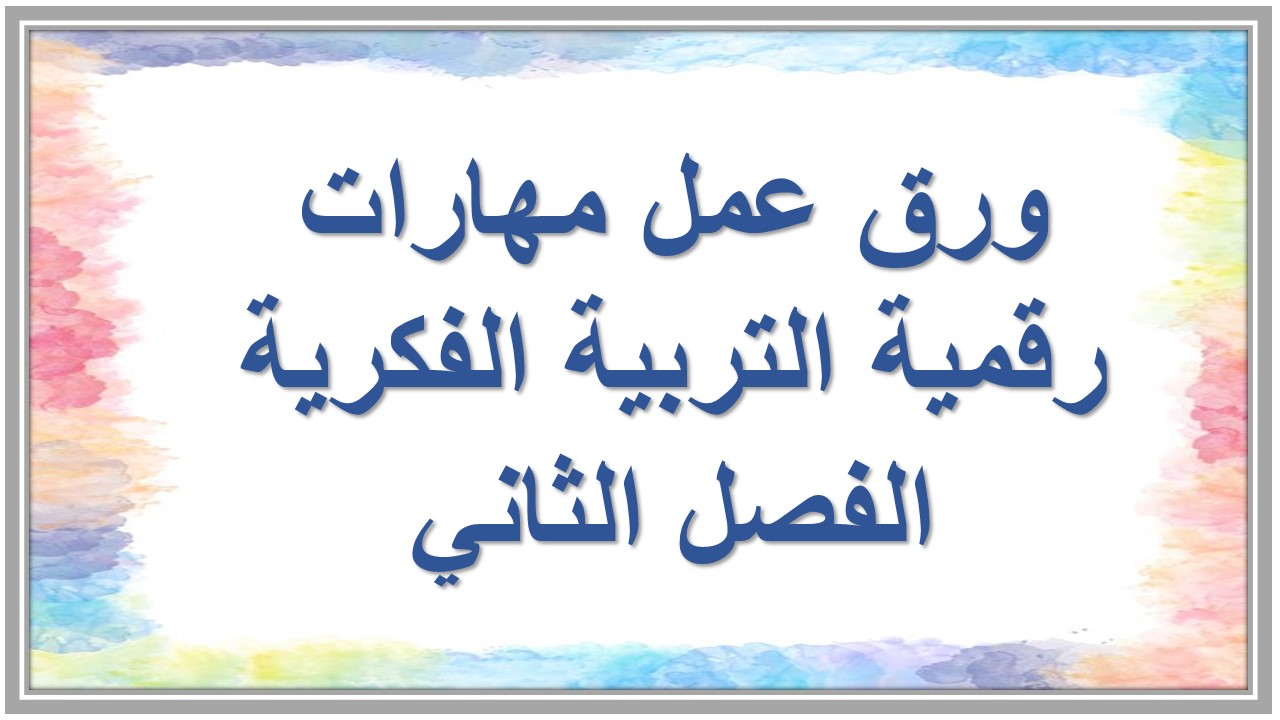 ورق عمل مهارات رقمية التربية الفكرية الفصل الثاني